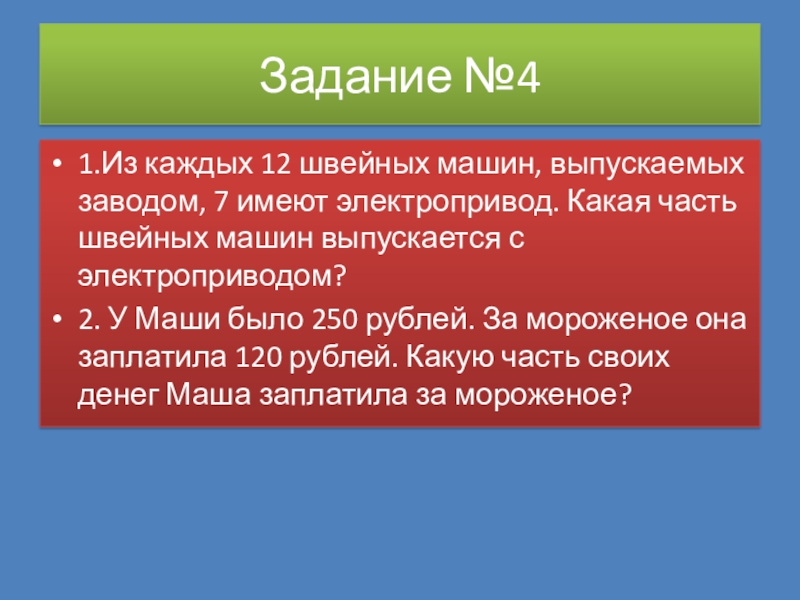 Задание №4

• 1.Из каждых 12 швейных машин, выпускаемых заводом, 7 имеют электропривод. Какая часть швейных машин выпускается с электроприводом?

• 2. У Маши было 250 рублей. За мороженое она заплатила 120 рублей. Какую часть своих денег Маша заплатила за мороженое?